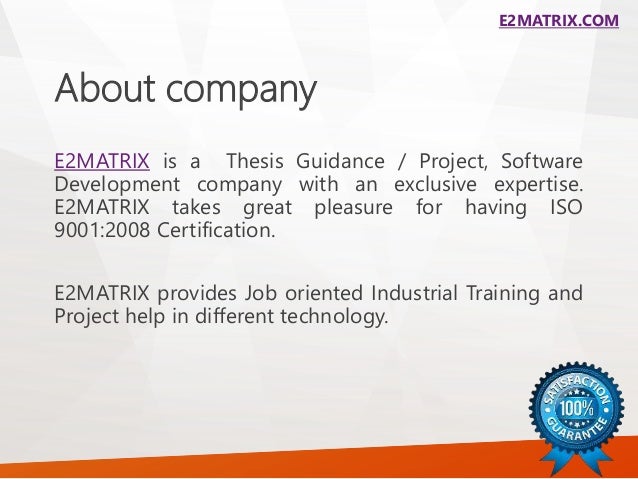 E2MATRIX.COM

About company

E2MATRIX is a Thesis Guidance / Project, Software Development company with an exclusive expertise. E2MATRIX takes great pleasure for having ISO 9001:2008 Certification.

E2MATRIX provides Job oriented Industrial Training and Project help in different technology.

SATISFACTION 100% GUARANTEE